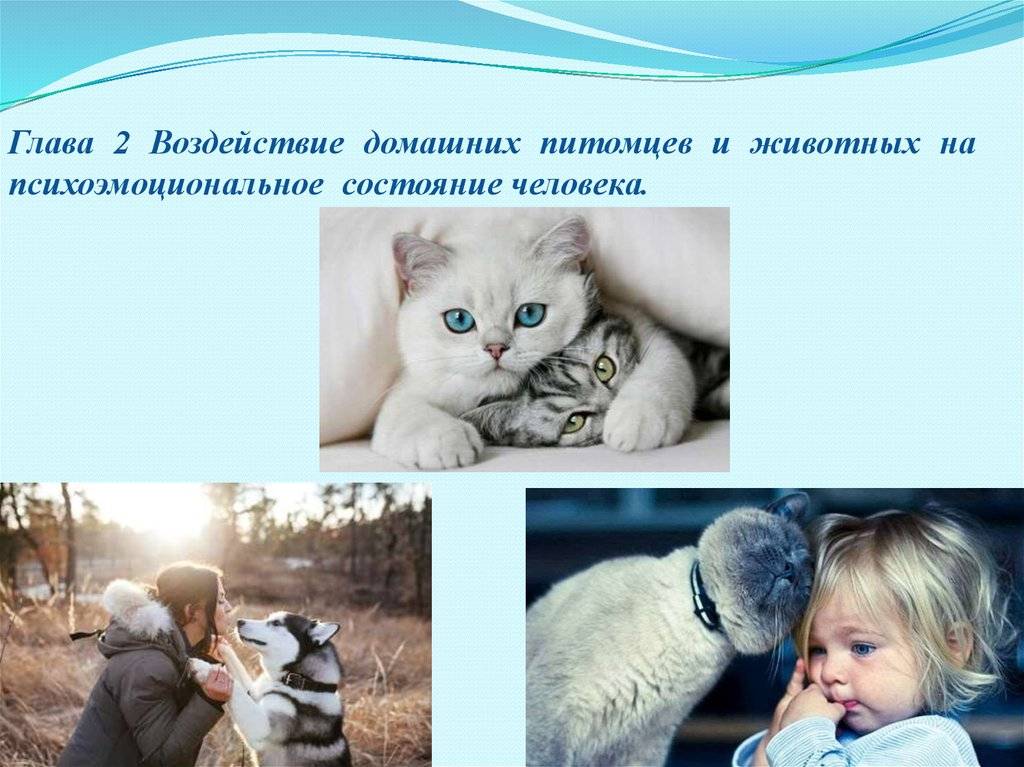 Глава 2 Воздействие домашних питомцев и животных на психоэмоциональное состояние человека.